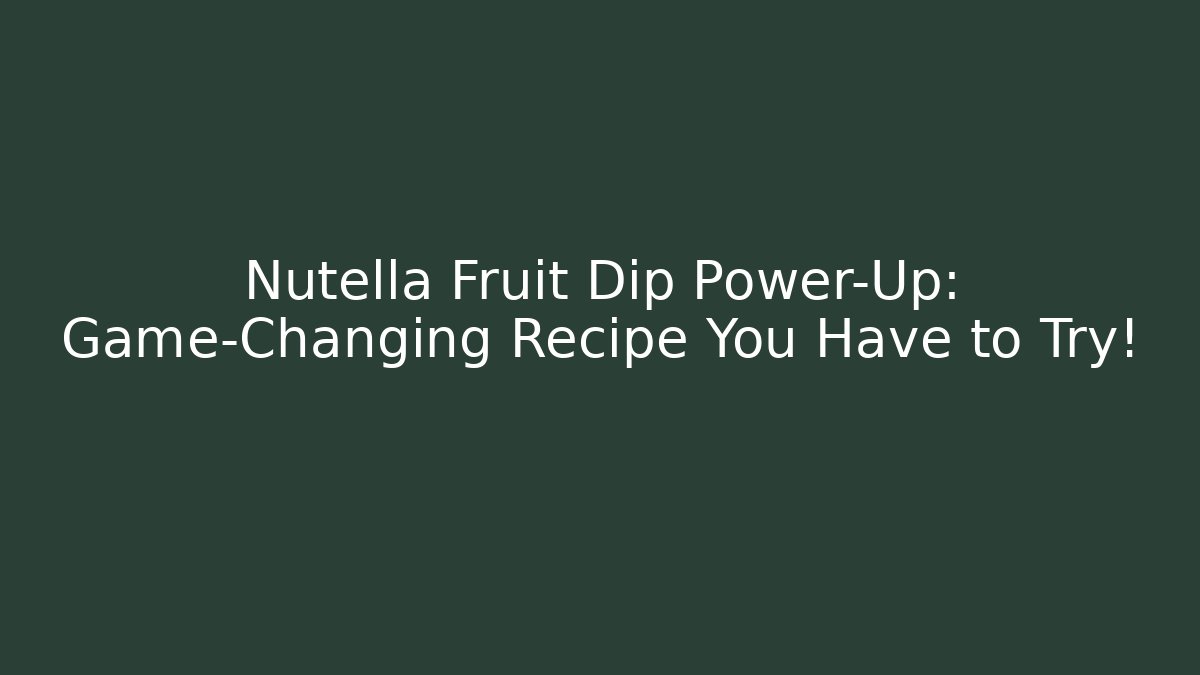 Nutella Fruit Dip Power-Up: Game-Changing Recipe You Have to Try!